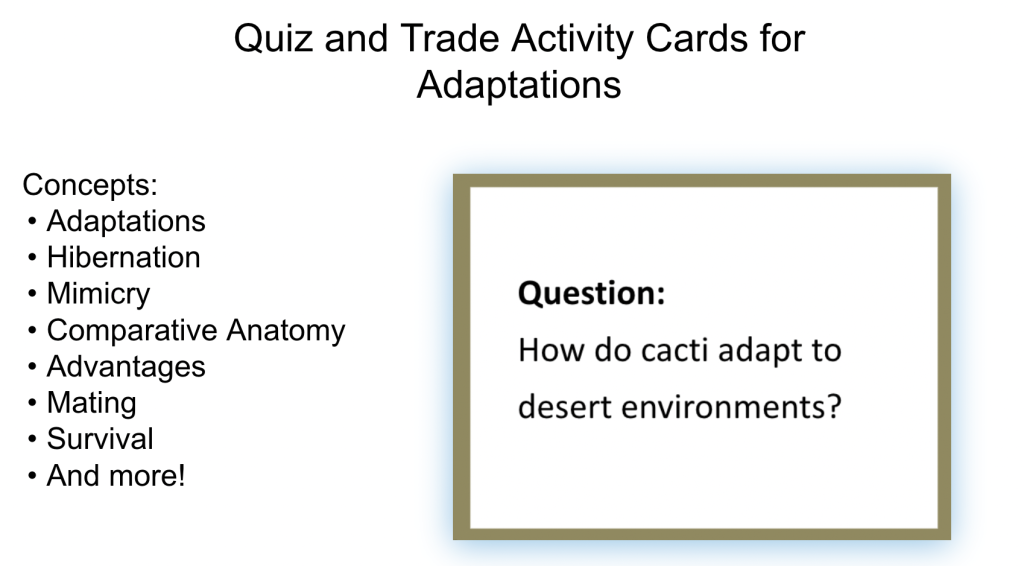 Quiz and Trade Activity Cards for Adaptations

Concepts:
• Adaptations
• Hibernation
• Mimicry
• Comparative Anatomy
• Advantages
• Mating
• Survival
• And more!

Question:
How do cacti adapt to desert environments?